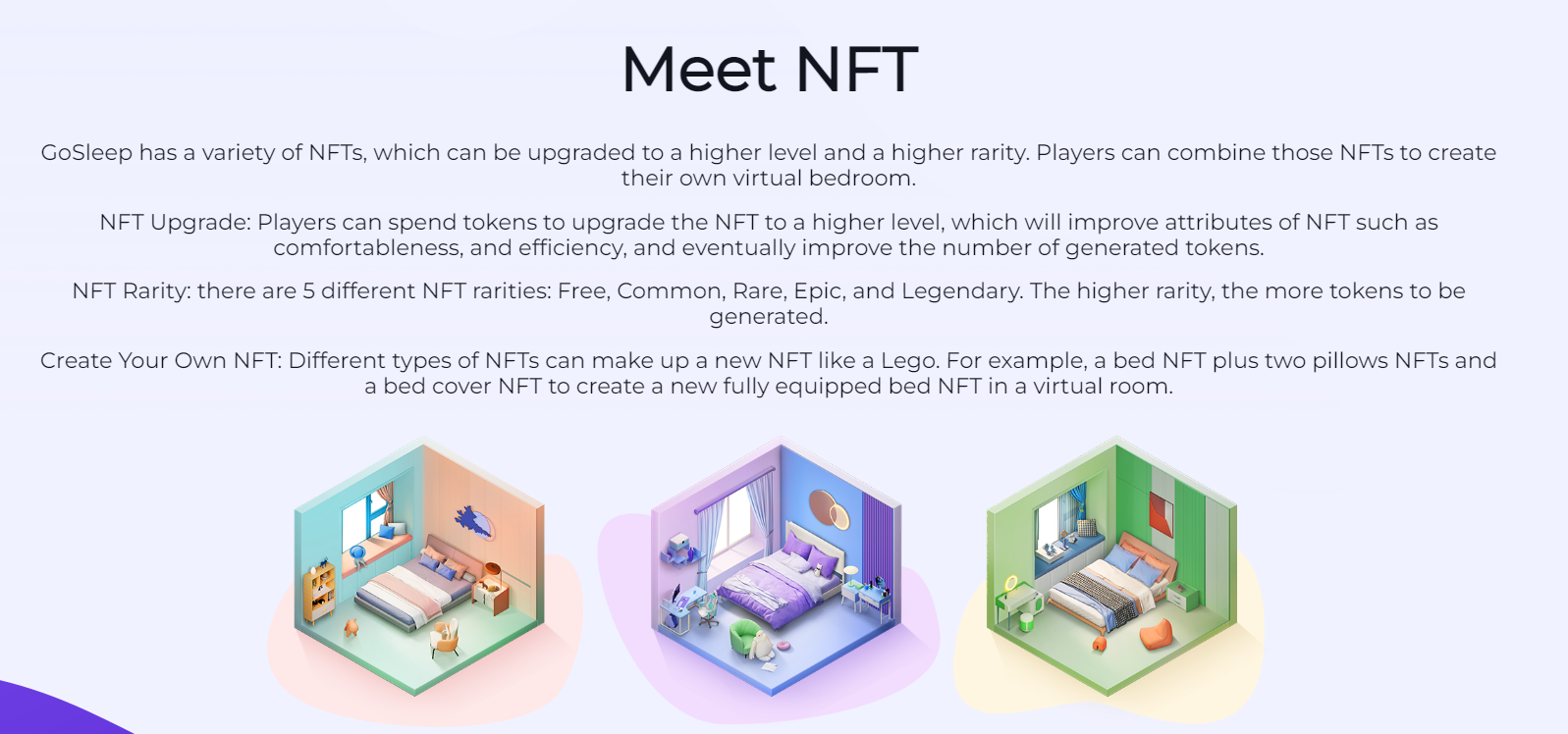 Meet NFT

GoSleep has a variety of NFTs, which can be upgraded to a higher level and a higher rarity. Players can combine those NFTs to create their own virtual bedroom.

NFT Upgrade: Players can spend tokens to upgrade the NFT to a higher level, which will improve attributes of NFT such as comfortableness, and efficiency, and eventually improve the number of generated tokens.

NFT Rarity: there are 5 different NFT rarities: Free, Common, Rare, Epic, and Legendary. The higher rarity, the more tokens to be generated.

Create Your Own NFT: Different types of NFTs can make up a new NFT like a Lego. For example, a bed NFT plus two pillows NFTs and a bed cover NFT to create a new fully equipped bed NFT in a virtual room.